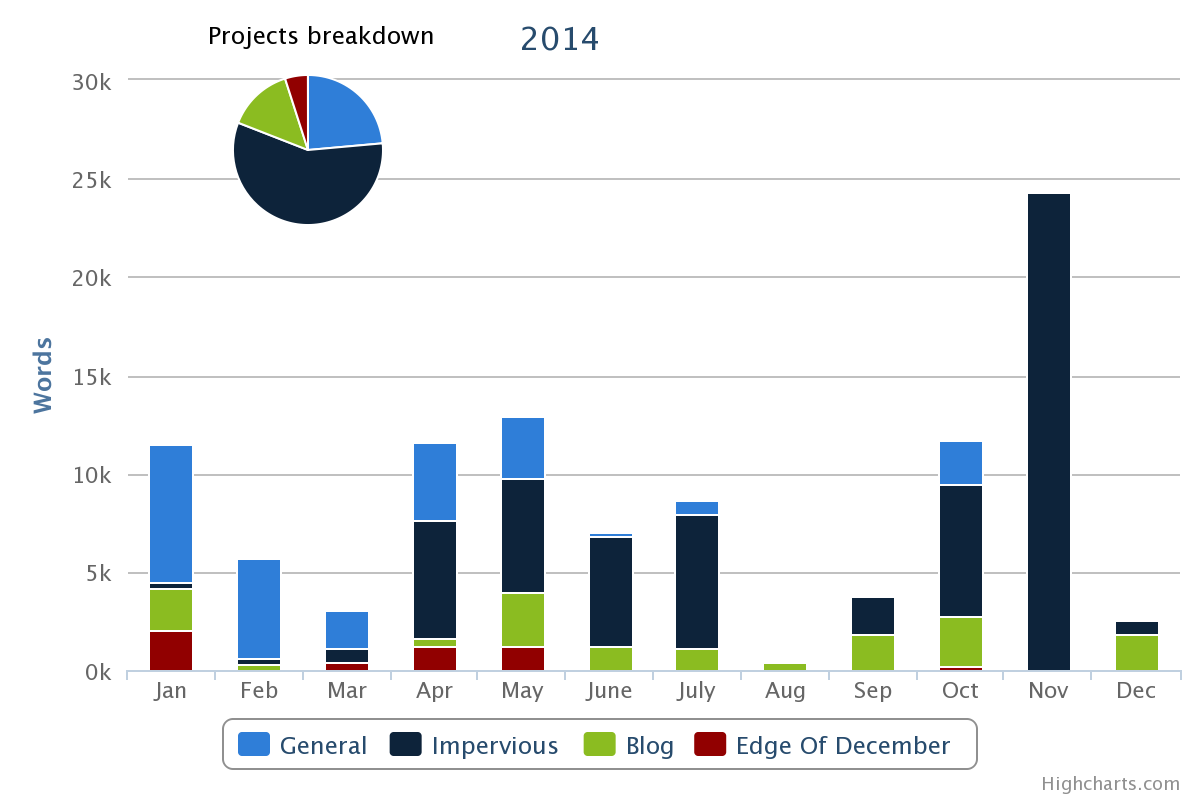 Projects breakdown

2014

Words

30k
25k
20k
15k
10k
5k
0k

Jan Feb Mar Apr May June July Aug Sep Oct Nov Dec

General Impervious Blog Edge Of December

Highcharts.com